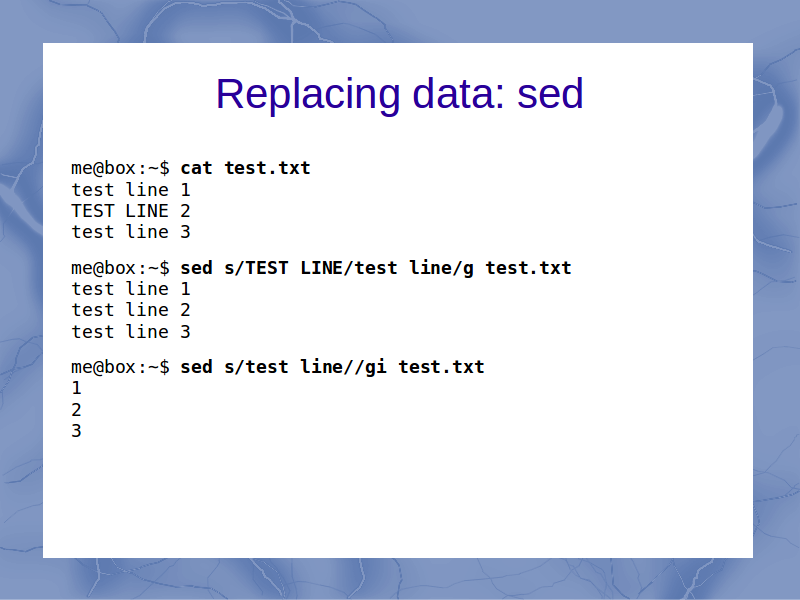 Replacing data: sed

me@box:~$ cat test.txt
test line 1
TEST LINE 2
test line 3

me@box:~$ sed s/TEST LINE/test line/g test.txt
test line 1
test line 2
test line 3

me@box:~$ sed s/test line//gi test.txt
1
2
3